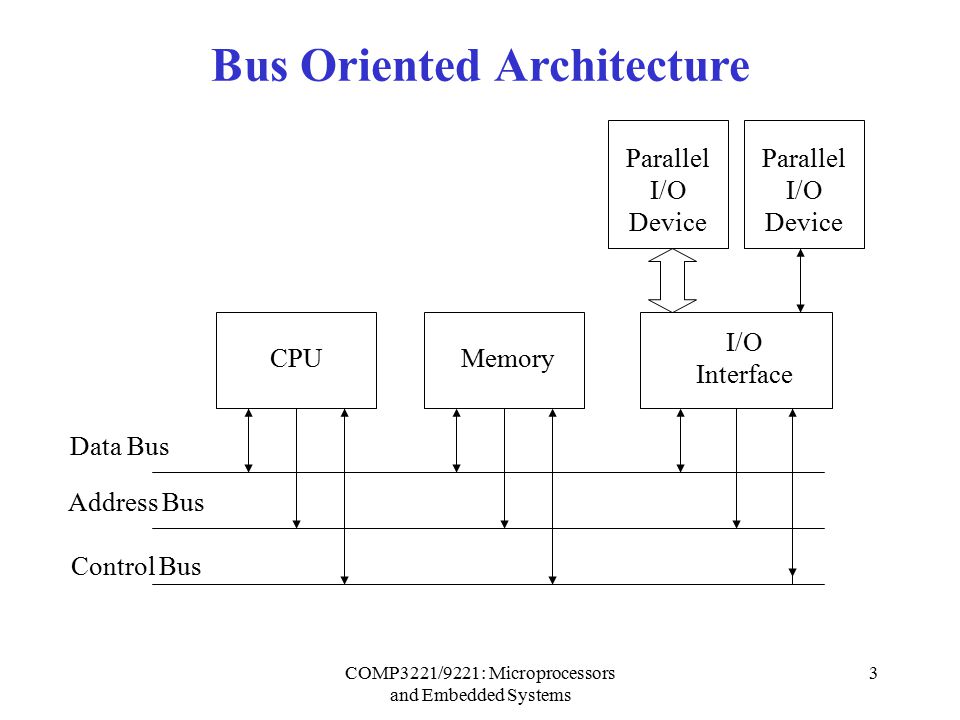 Bus Oriented Architecture

Parallel I/O Device

Parallel I/O Device

CPU

Memory

I/O Interface

Data Bus

Address Bus

Control Bus

COMP3221/9221: Microprocessors and Embedded Systems

3